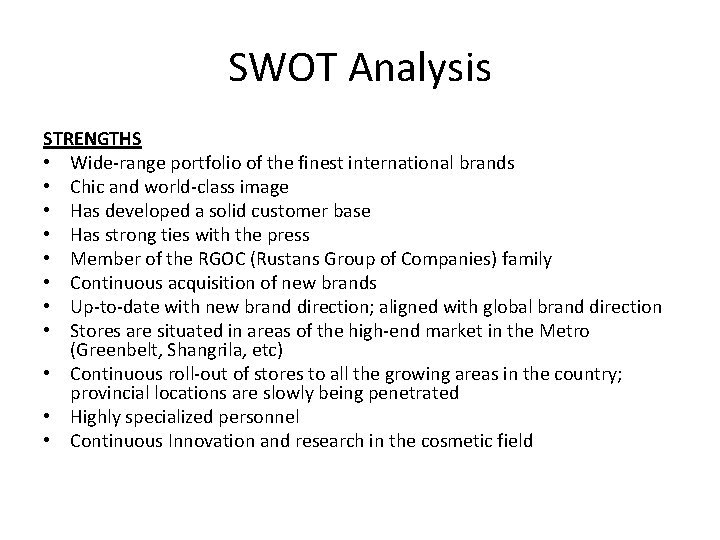 SWOT Analysis

STRENGTHS
• Wide-range portfolio of the finest international brands
• Chic and world-class image
• Has developed a solid customer base
• Has strong ties with the press
• Member of the RGOC (Rustans Group of Companies) family
• Continuous acquisition of new brands
• Up-to-date with new brand direction; aligned with global brand direction
• Stores are situated in areas of the high-end market in the Metro (Greenbelt, Shangrila, etc)
• Continuous roll-out of stores to all the growing areas in the country; provincial locations are slowly being penetrated
• Highly specialized personnel
• Continuous Innovation and research in the cosmetic field